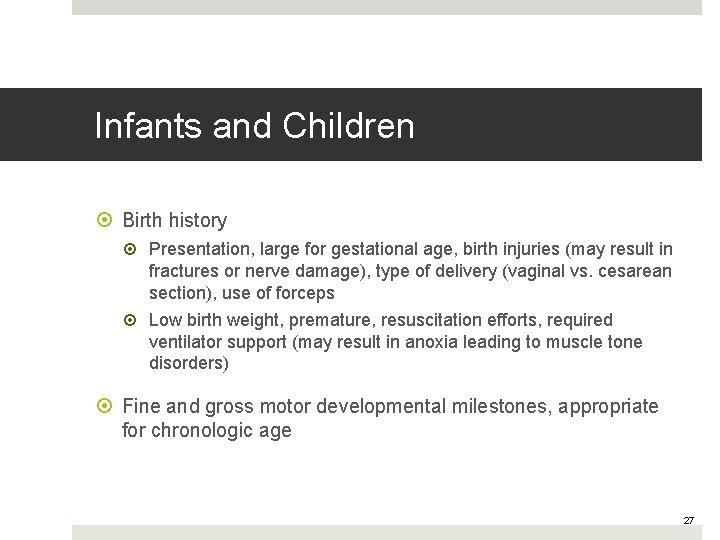 Infants and Children

Birth history

Presentation, large for gestational age, birth injuries (may result in fractures or nerve damage), type of delivery (vaginal vs. cesarean section), use of forceps

Low birth weight, premature, resuscitation efforts, required ventilator support (may result in anoxia leading to muscle tone disorders)

Fine and gross motor developmental milestones, appropriate for chronologic age

27